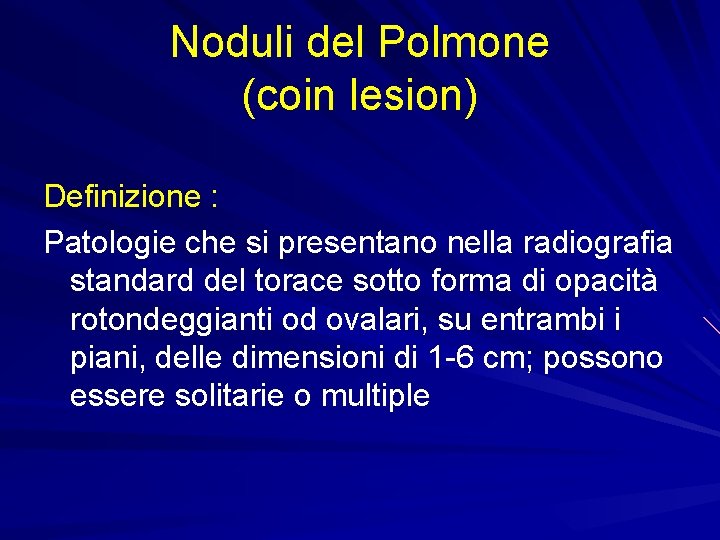 Noduli del Polmone
(coin lesion)

Definizione :

Patologie che si presentano nella radiografia standard del torace sotto forma di opacità rotondeggianti od ovalari, su entrambi i piani, delle dimensioni di 1-6 cm; possono essere solitarie o multiple